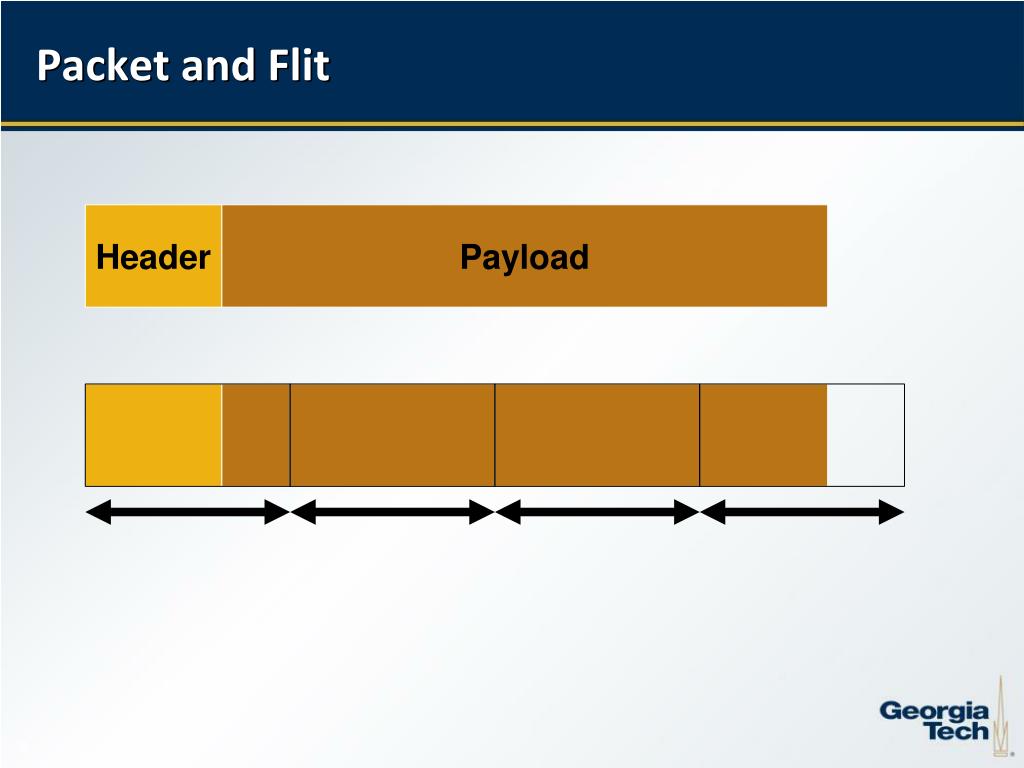 Packet and Flit

Header

Payload

Georgia Tech